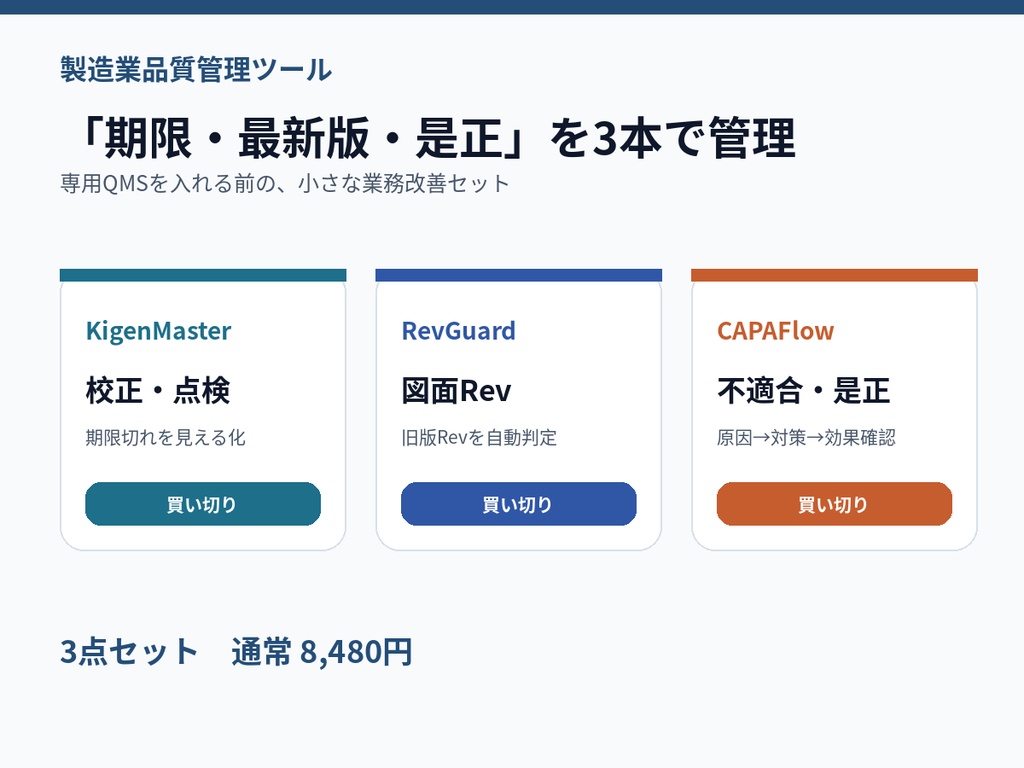 製造業品質管理ツール

「期限・最新版・是正」を3本で管理

専用QMSを入れる前の、小さな業務改善セット

KigenMaster

校正・点検

期限切れを見える化

買い切り

RevGuard

図面Rev

旧版Revを自動判定

買い切り

CAPAFlow

不適合・是正

原因→対策→効果確認

買い切り

3点セット　通常 8,480円